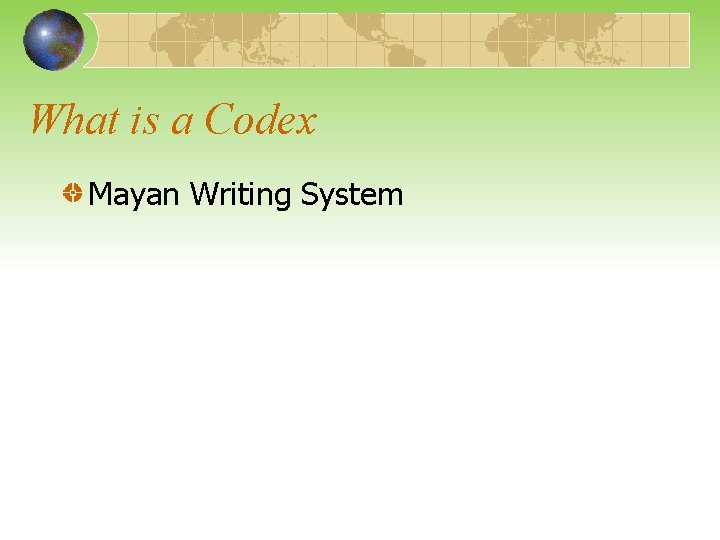 What is a Codex

Mayan Writing System